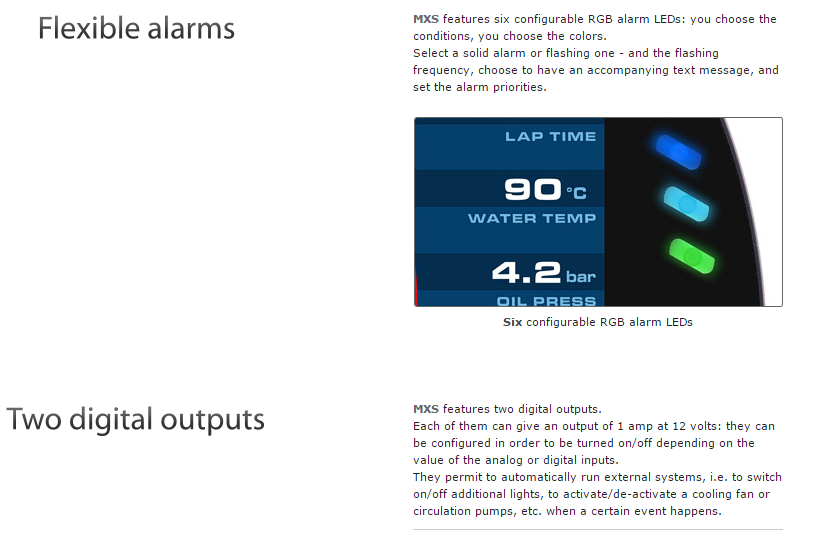 Flexible alarms

MXS features six configurable RGB alarm LEDs: you choose the conditions, you choose the colors.
Select a solid alarm or flashing one - and the flashing frequency, choose to have an accompanying text message, and set the alarm priorities.

LAP TIME
90 °C
WATER TEMP
4.2 bar
OIL PRESS

Six configurable RGB alarm LEDs

Two digital outputs

MXS features two digital outputs.
Each of them can give an output of 1 amp at 12 volts: they can be configured in order to be turned on/off depending on the value of the analog or digital inputs.
They permit to automatically run external systems, i.e. to switch on/off additional lights, to activate/de-activate a cooling fan or circulation pumps, etc. when a certain event happens.